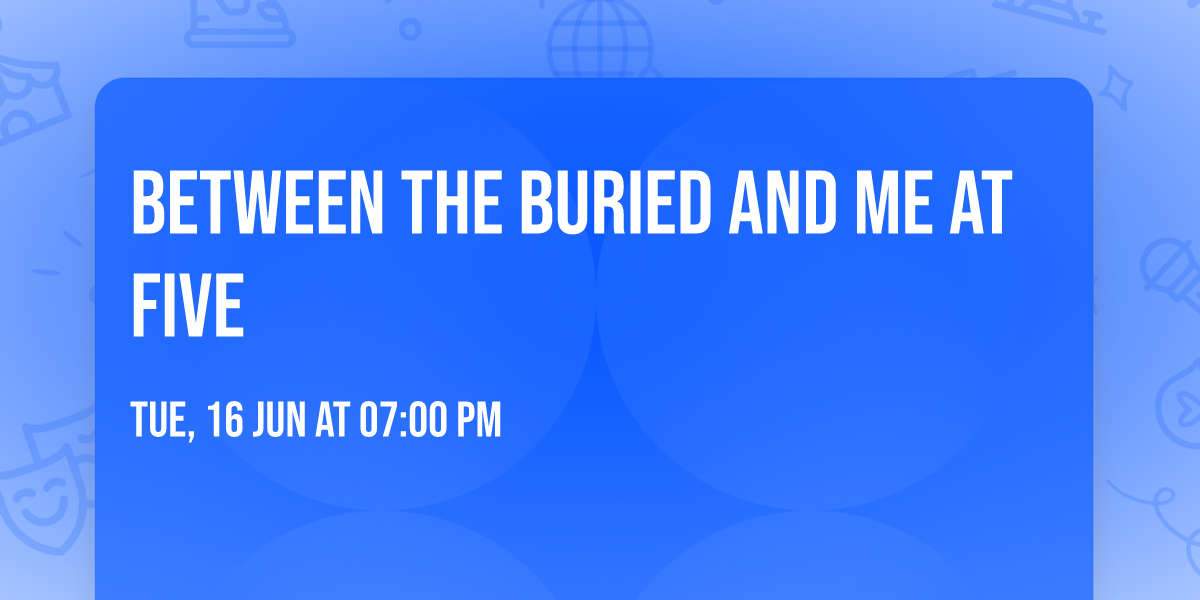 BETWEEN THE BURIED AND ME AT FIVE

TUE, 16 JUN AT 07:00 PM